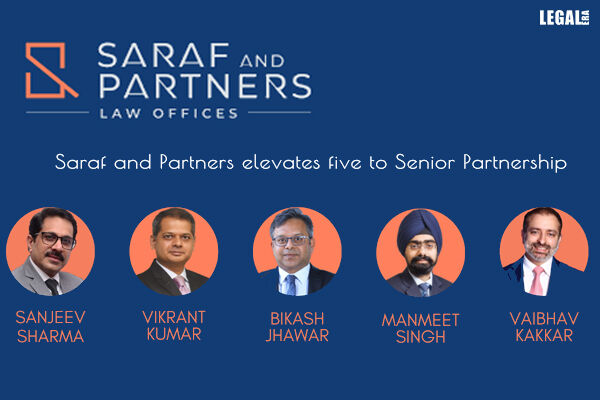 LEGAL ERA

SARAF AND PARTNERS
LAW OFFICES

Saraf and Partners elevates five to Senior Partnership

SANJEEV SHARMA

VIKRANT KUMAR

BIKASH JHAWAR

MANMEET SINGH

VAIBHAV KAKKAR